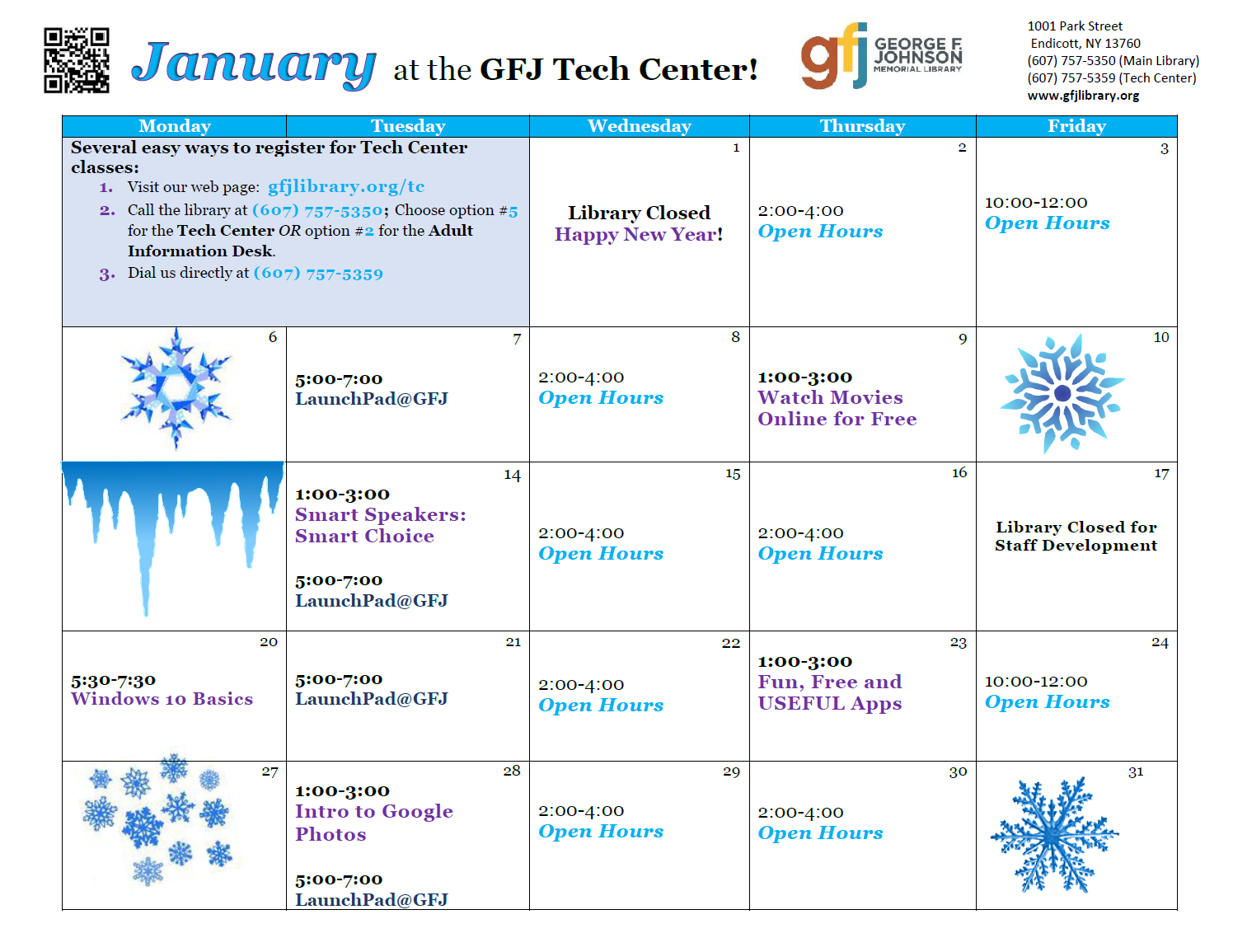 January at the GFJ Tech Center!

gfj GEORGE F. JOHNSON MEMORIAL LIBRARY

1001 Park Street
Endicott, NY 13760
(607) 757-5350 (Main Library)
(607) 757-5359 (Tech Center)
www.gfjlibrary.org

| Monday | Tuesday | Wednesday | Thursday | Friday |
|---|---|---|---|---|
| Several easy ways to register for Tech Center classes: 1. Visit our web page: gfjlibrary.org/tc 2. Call the library at (607) 757-5350; Choose option #5 for the Tech Center OR option #2 for the Adult Information Desk. 3. Dial us directly at (607) 757-5359 | | 1 Library Closed Happy New Year! | 2 2:00-4:00 Open Hours | 3 10:00-12:00 Open Hours |
| 6 | 7 5:00-7:00 LaunchPad@GFJ | 8 2:00-4:00 Open Hours | 9 1:00-3:00 Watch Movies Online for Free | 10 |
| | 14 1:00-3:00 Smart Speakers: Smart Choice 5:00-7:00 LaunchPad@GFJ | 15 2:00-4:00 Open Hours | 16 2:00-4:00 Open Hours | 17 Library Closed for Staff Development |
| 20 5:30-7:30 Windows 10 Basics | 21 5:00-7:00 LaunchPad@GFJ | 22 2:00-4:00 Open Hours | 23 1:00-3:00 Fun, Free and USEFUL Apps | 24 10:00-12:00 Open Hours |
| 27 | 28 1:00-3:00 Intro to Google Photos 5:00-7:00 LaunchPad@GFJ | 29 2:00-4:00 Open Hours | 30 2:00-4:00 Open Hours | 31 |